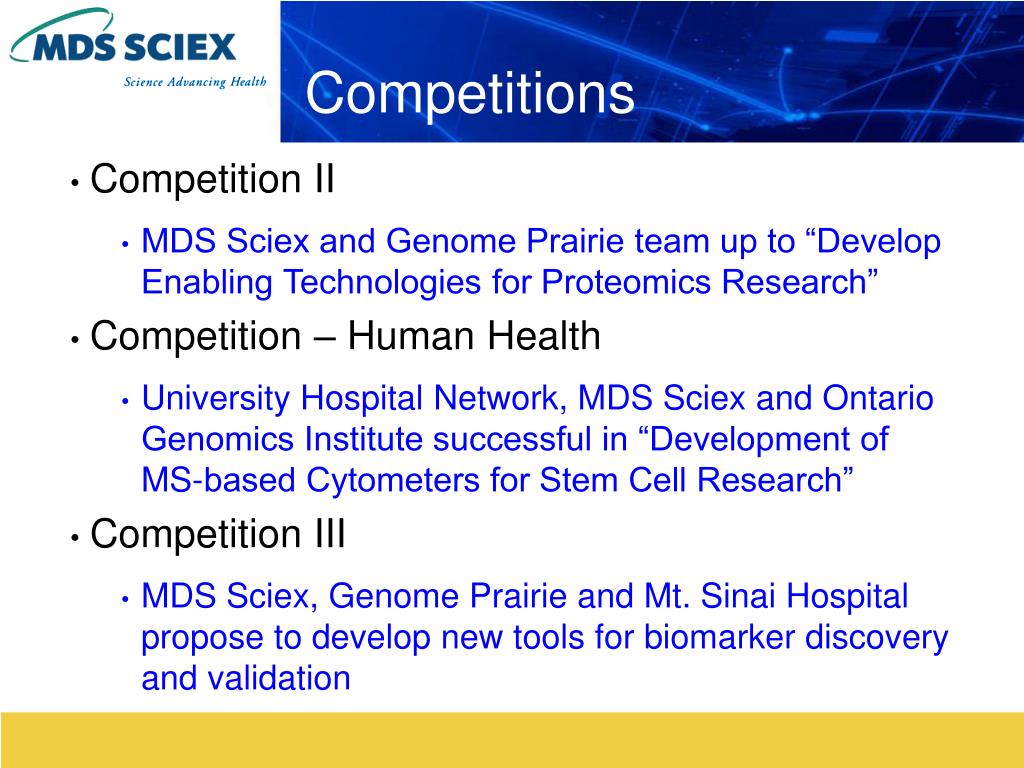 MDS SCIEX
Science Advancing Health

Competitions

• Competition II
• MDS Sciex and Genome Prairie team up to “Develop Enabling Technologies for Proteomics Research”
• Competition – Human Health
• University Hospital Network, MDS Sciex and Ontario Genomics Institute successful in “Development of MS-based Cytometers for Stem Cell Research”
• Competition III
• MDS Sciex, Genome Prairie and Mt. Sinai Hospital propose to develop new tools for biomarker discovery and validation